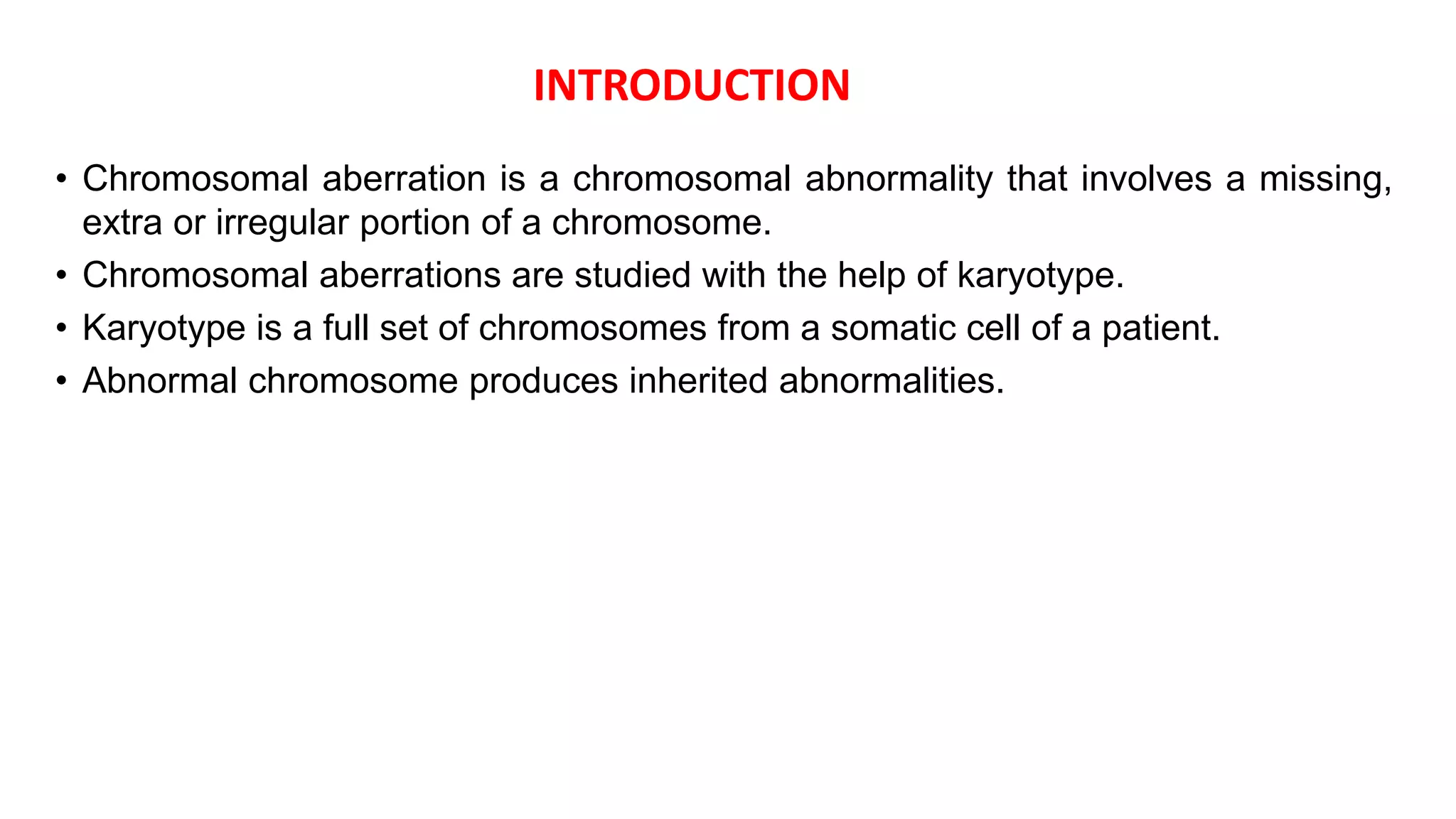 INTRODUCTION

• Chromosomal aberration is a chromosomal abnormality that involves a missing, extra or irregular portion of a chromosome.
• Chromosomal aberrations are studied with the help of karyotype.
• Karyotype is a full set of chromosomes from a somatic cell of a patient.
• Abnormal chromosome produces inherited abnormalities.